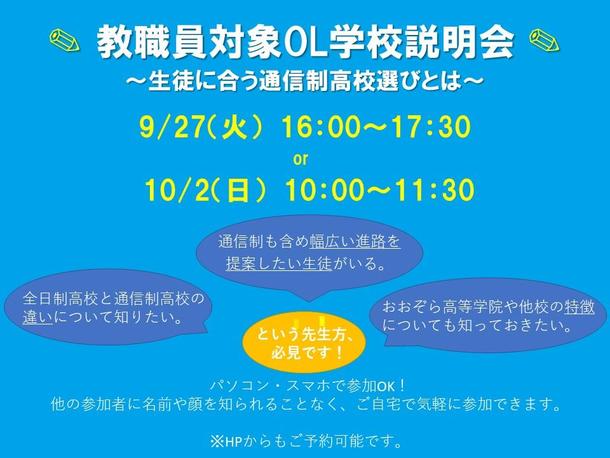 教職員対象OL学校説明会
～生徒に合う通信制高校選びとは～

9/27(火) 16:00～17:30
or
10/2(日) 10:00～11:30

通信制も含め幅広い進路を提案したい生徒がいる。

全日制高校と通信制高校の違いについて知りたい。

おおぞら高等学院や他校の特徴についても知っておきたい。

という先生方、必見です！

パソコン・スマホで参加OK！
他の参加者に名前や顔を知られることなく、ご自宅で気軽に参加できます。

※HPからもご予約可能です。